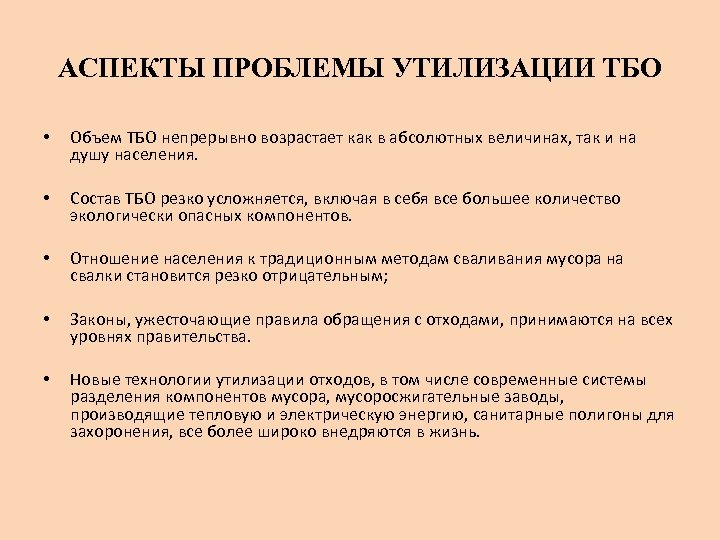 АСПЕКТЫ ПРОБЛЕМЫ УТИЛИЗАЦИИ ТБО

• Объем ТБО непрерывно возрастает как в абсолютных величинах, так и на душу населения.

• Состав ТБО резко усложняется, включая в себя все большее количество экологически опасных компонентов.

• Отношение населения к традиционным методам сваливания мусора на свалки становится резко отрицательным;

• Законы, ужесточающие правила обращения с отходами, принимаются на всех уровнях правительства.

• Новые технологии утилизации отходов, в том числе современные системы разделения компонентов мусора, мусоросжигательные заводы, производящие тепловую и электрическую энергию, санитарные полигоны для захоронения, все более широко внедряются в жизнь.